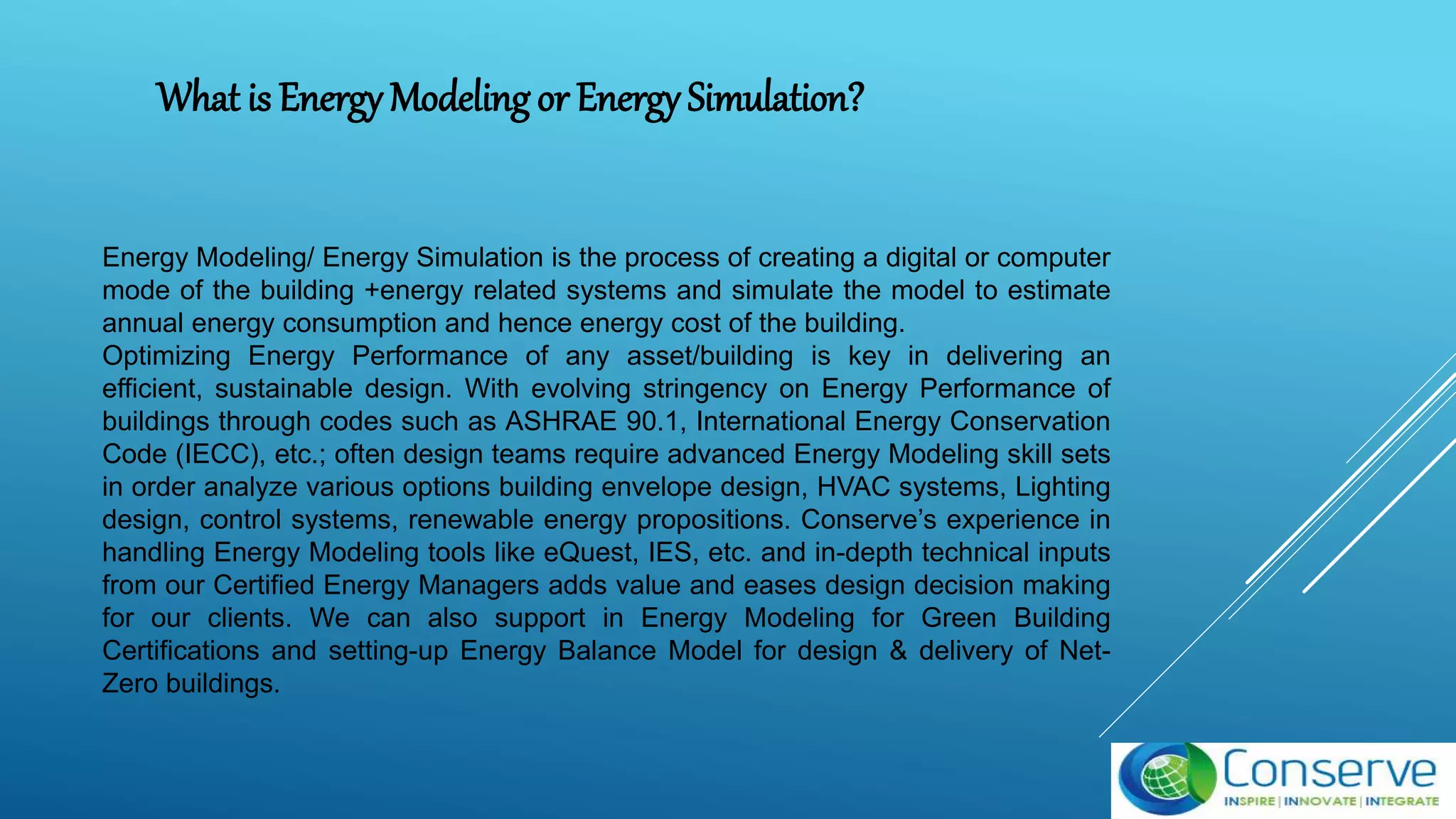 What is Energy Modeling or Energy Simulation?

Energy Modeling/ Energy Simulation is the process of creating a digital or computer mode of the building +energy related systems and simulate the model to estimate annual energy consumption and hence energy cost of the building.
Optimizing Energy Performance of any asset/building is key in delivering an efficient, sustainable design. With evolving stringency on Energy Performance of buildings through codes such as ASHRAE 90.1, International Energy Conservation Code (IECC), etc.; often design teams require advanced Energy Modeling skill sets in order analyze various options building envelope design, HVAC systems, Lighting design, control systems, renewable energy propositions. Conserve's experience in handling Energy Modeling tools like eQuest, IES, etc. and in-depth technical inputs from our Certified Energy Managers adds value and eases design decision making for our clients. We can also support in Energy Modeling for Green Building Certifications and setting-up Energy Balance Model for design & delivery of Net-Zero buildings.

Conserve
INSPIRE | INNOVATE | INTEGRATE